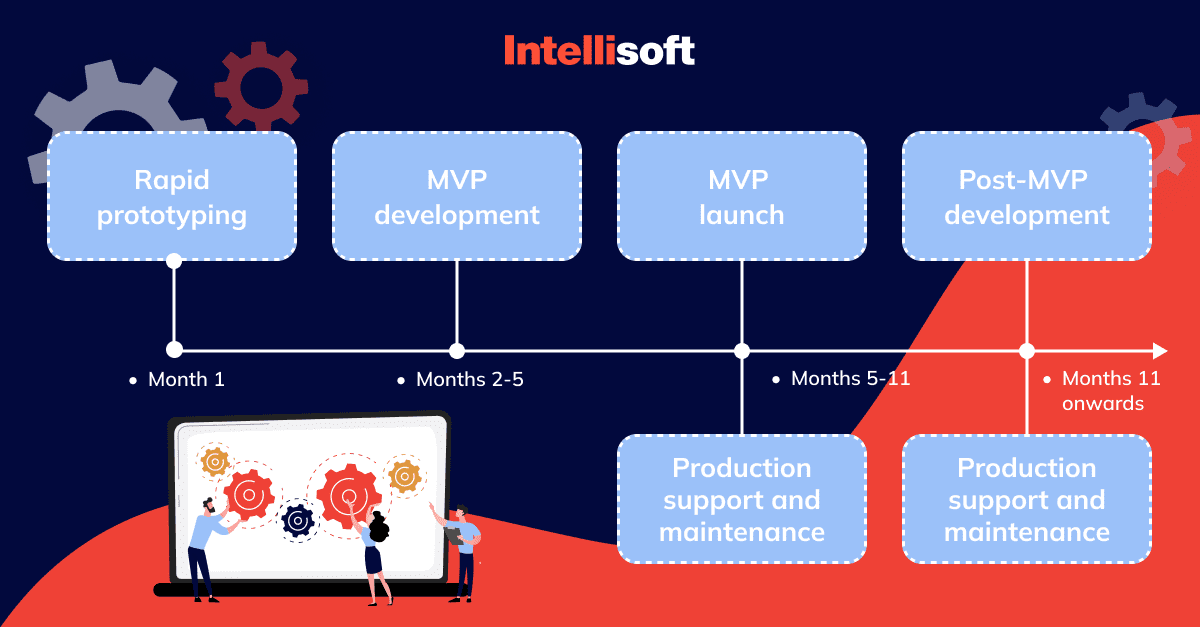 Intellisoft

Rapid prototyping

MVP development

MVP launch

Post-MVP development

• Month 1

• Months 2-5

• Months 5-11

• Months 11 onwards

Production support and maintenance

Production support and maintenance